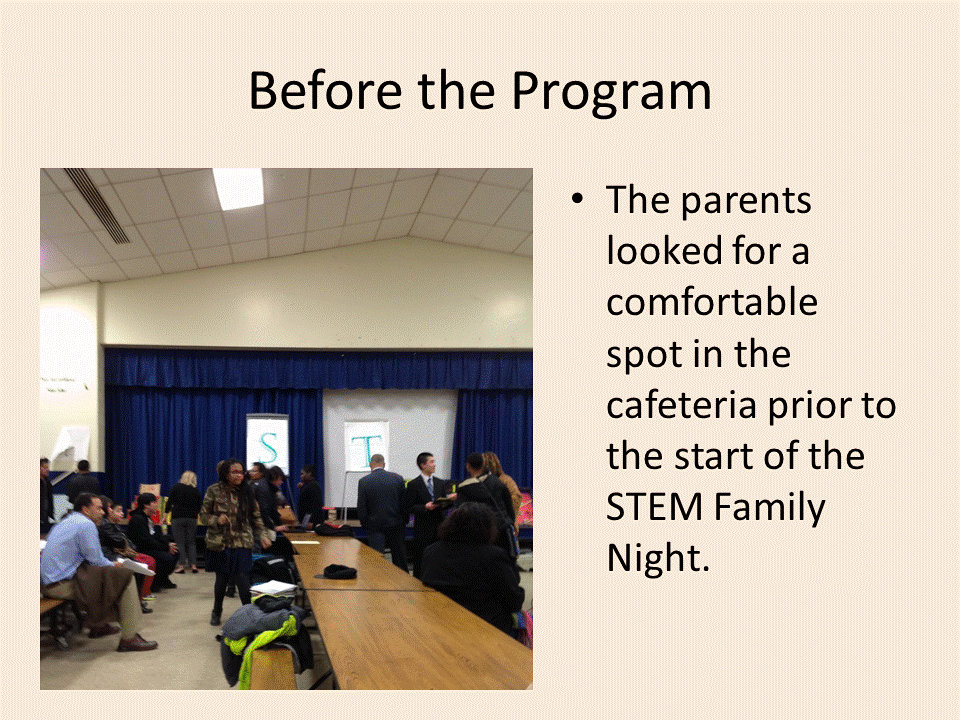 Before the Program

S

T

• The parents looked for a comfortable spot in the cafeteria prior to the start of the STEM Family Night.